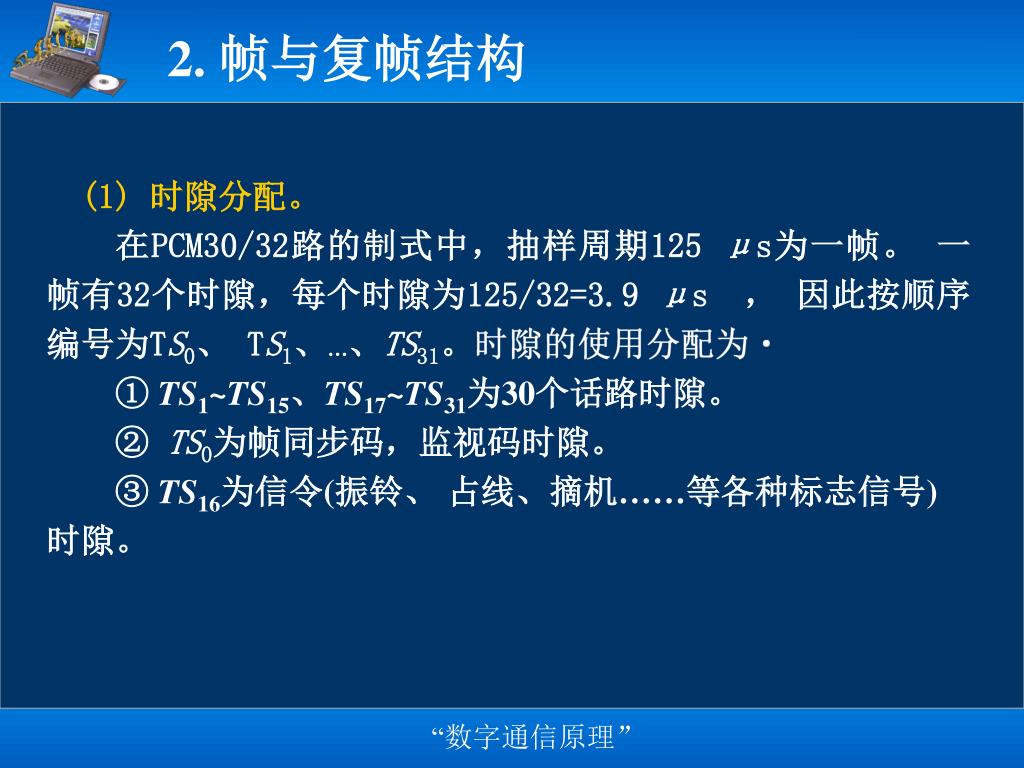 2. 帧与复帧结构

(1) 时隙分配。

在PCM30/32路的制式中，抽样周期125 μs为一帧。 一帧有32个时隙，每个时隙为125/32=3.9 μs ， 因此按顺序编号为$TS_0$、 $TS_1$、…、$TS_{31}$。时隙的使用分配为·

① $TS_1$~$TS_{15}$、$TS_{17}$~$TS_{31}$为30个话路时隙。

② $TS_0$为帧同步码，监视码时隙。

③ $TS_{16}$为信令(振铃、 占线、摘机……等各种标志信号)时隙。

“数字通信原理”